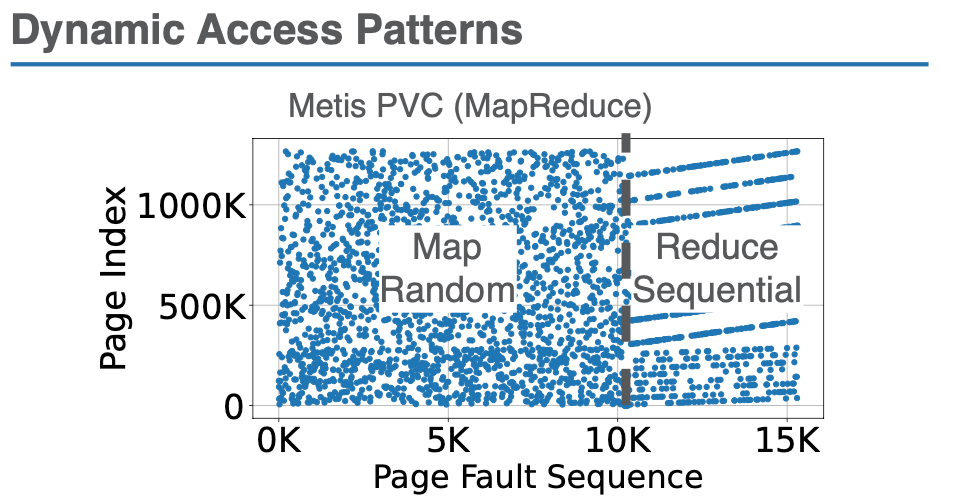 Dynamic Access Patterns

Metis PVC (MapReduce)

Page Index

1000K

500K

0

Map Random

Reduce Sequential

0K 5K 10K 15K

Page Fault Sequence